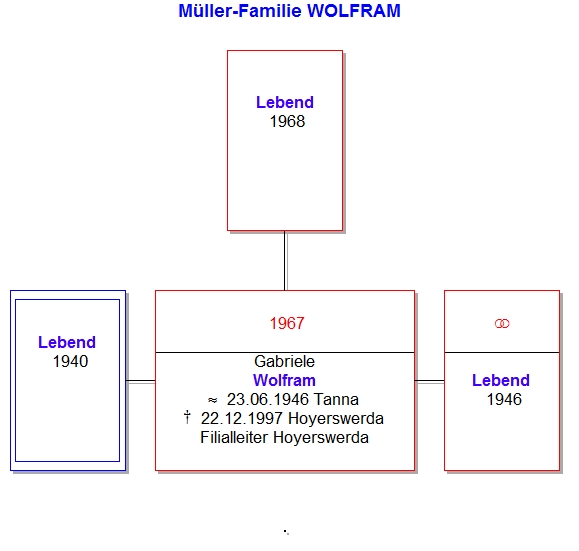 Müller-Familie WOLFRAM

Lebend
1968

Lebend
1940

1967

Gabriele
Wolfram
≈ 23.06.1946 Tanna
† 22.12.1997 Hoyerswerda
Filialleiter Hoyerswerda

⚭

Lebend
1946